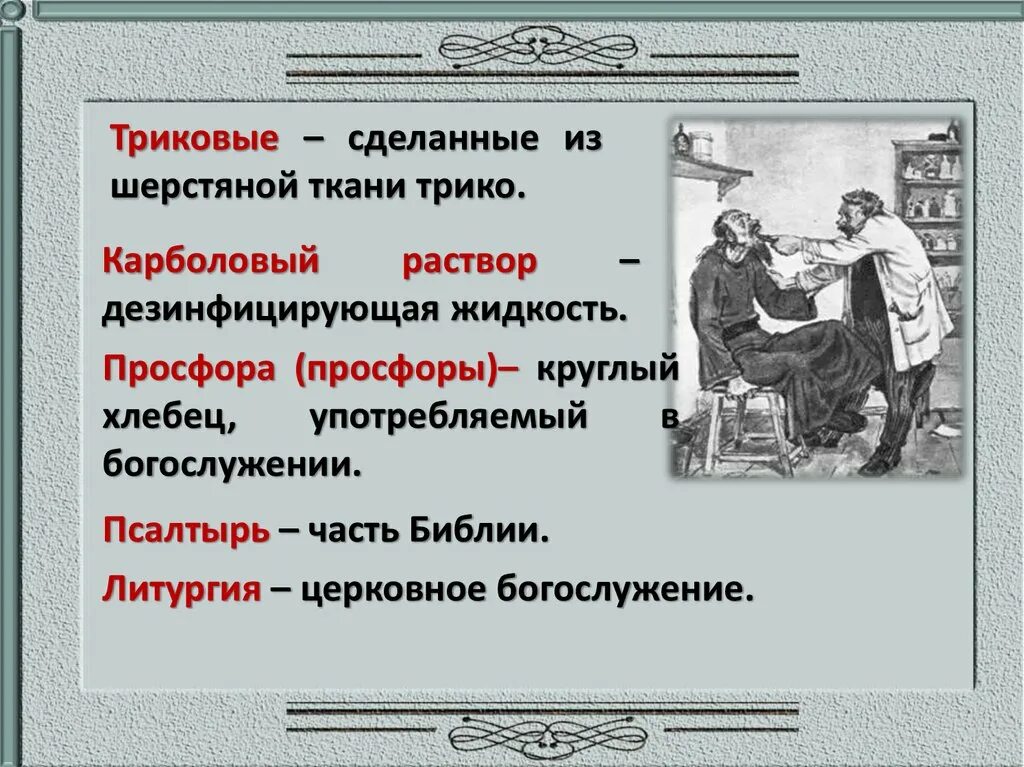 Триковые – сделанные из шерстяной ткани трико.

Карболовый раствор – дезинфицирующая жидкость.

Просфора (просфоры)– круглый хлебец, употребляемый в богослужении.

Псалтырь – часть Библии.

Литургия – церковное богослужение.